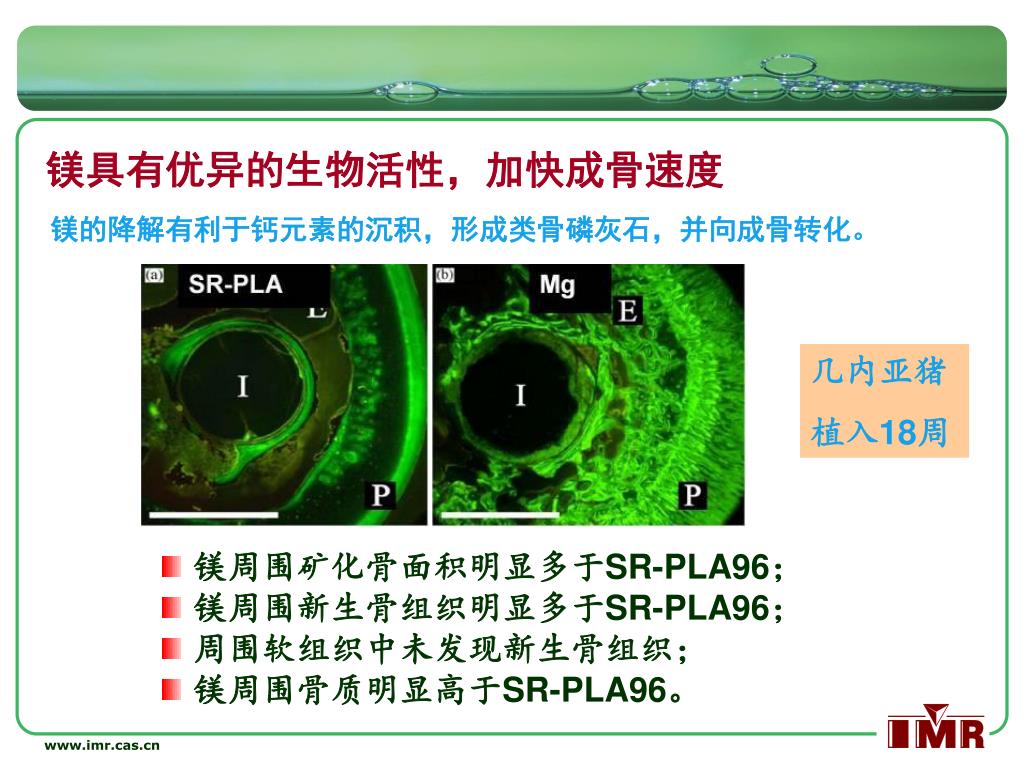 镁具有优异的生物活性，加快成骨速度

镁的降解有利于钙元素的沉积，形成类骨磷灰石，并向成骨转化。

(a) SR-PLA E I P

(b) Mg E I P

几内亚猪
植入18周

镁周围矿化骨面积明显多于SR-PLA96；
镁周围新生骨组织明显多于SR-PLA96；
周围软组织中未发现新生骨组织；
镁周围骨质明显高于SR-PLA96。

www.imr.cas.cn

IMR